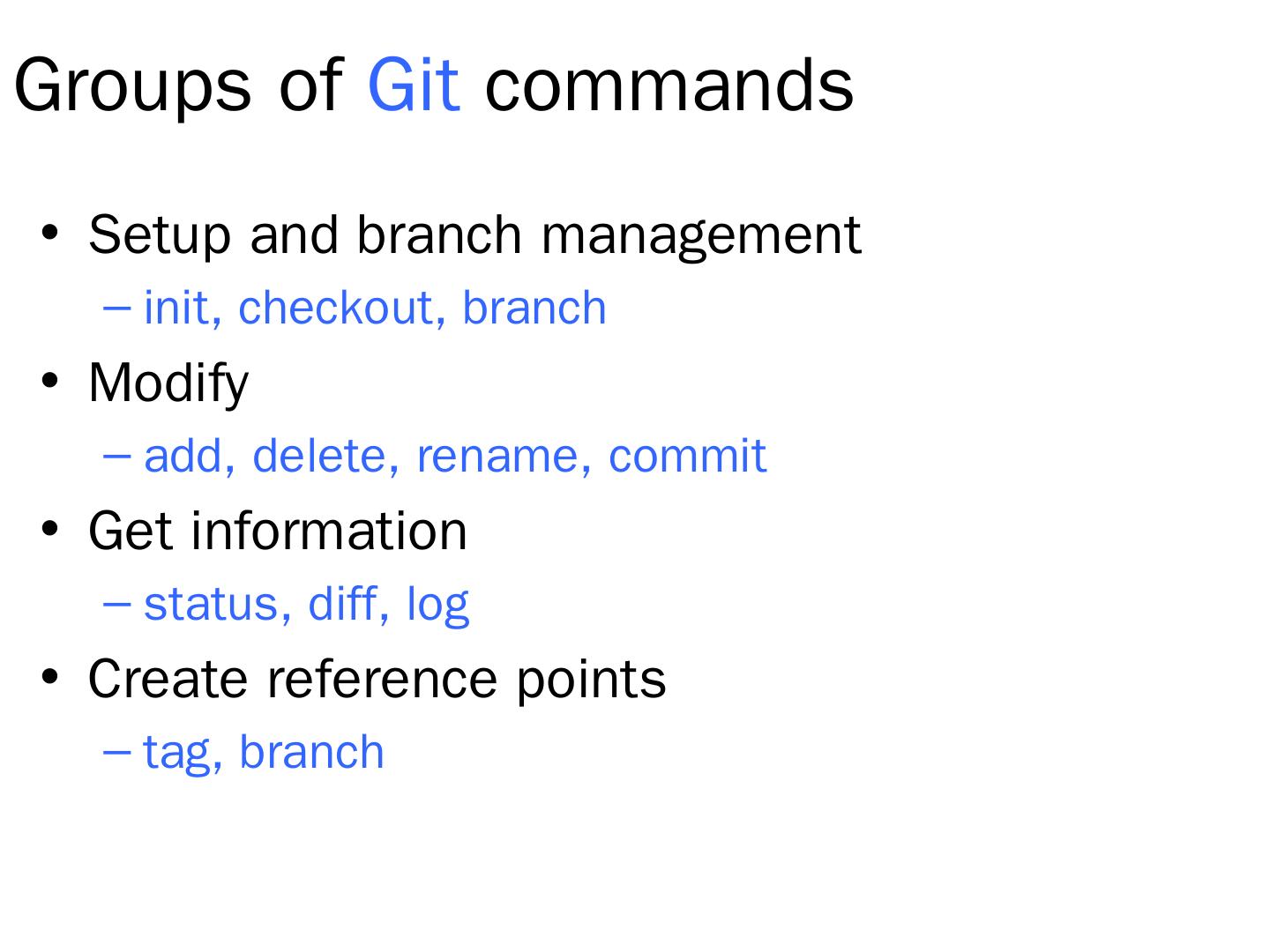 Groups of Git commands

• Setup and branch management
  – init, checkout, branch
• Modify
  – add, delete, rename, commit
• Get information
  – status, diff, log
• Create reference points
  – tag, branch